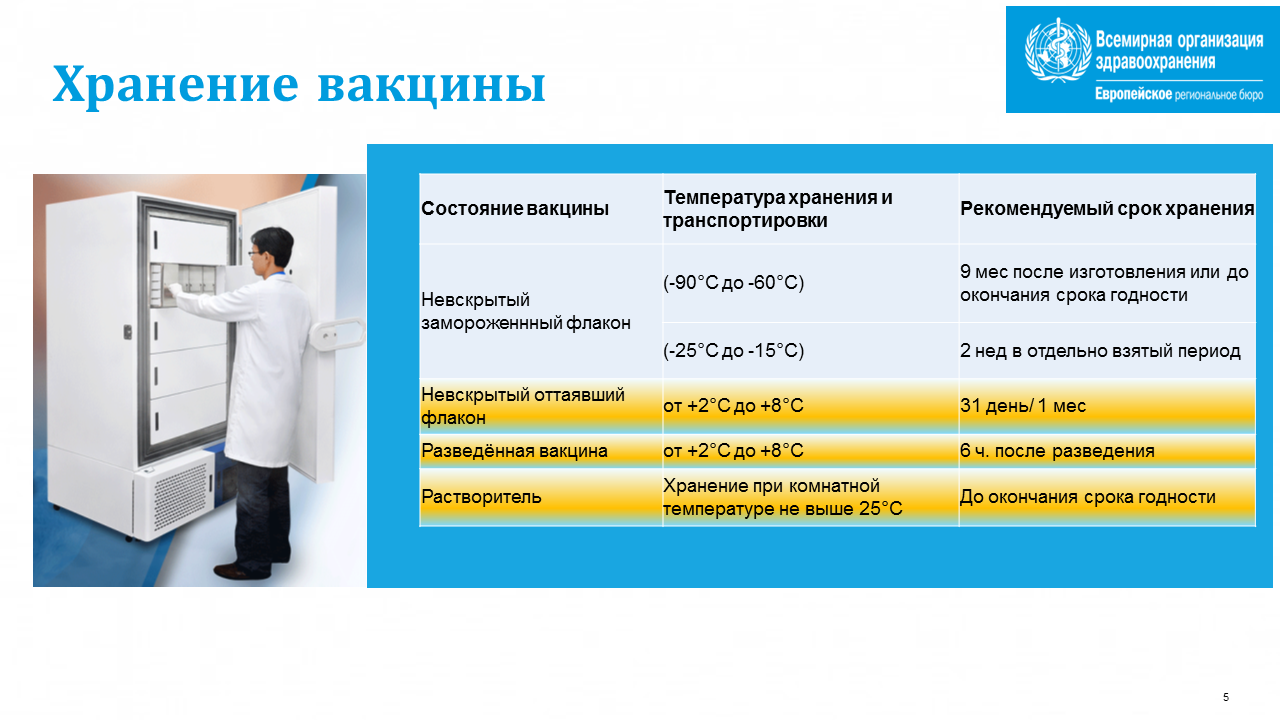 Хранение вакцины

Всемирная организация здравоохранения
Европейское региональное бюро

| Состояние вакцины | Температура хранения и транспортировки | Рекомендуемый срок хранения |
|---|---|---|
| Невскрытый замороженнный флакон | (-90°C до -60°C) | 9 мес после изготовления или до окончания срока годности |
| | (-25°C до -15°C) | 2 нед в отдельно взятый период |
| Невскрытый оттаявший флакон | от +2°C до +8°C | 31 день/ 1 мес |
| Разведённая вакцина | от +2°C до +8°C | 6 ч. после разведения |
| Растворитель | Хранение при комнатной температуре не выше 25°C | До окончания срока годности |

5